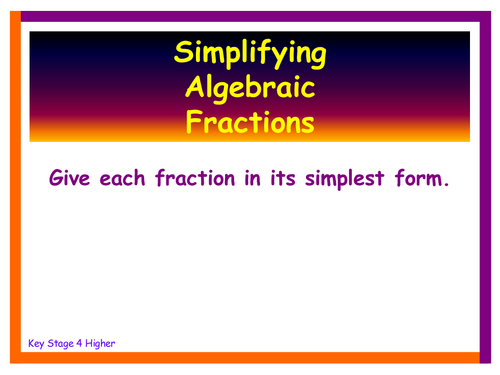 Simplifying Algebraic Fractions

Give each fraction in its simplest form.

Key Stage 4 Higher